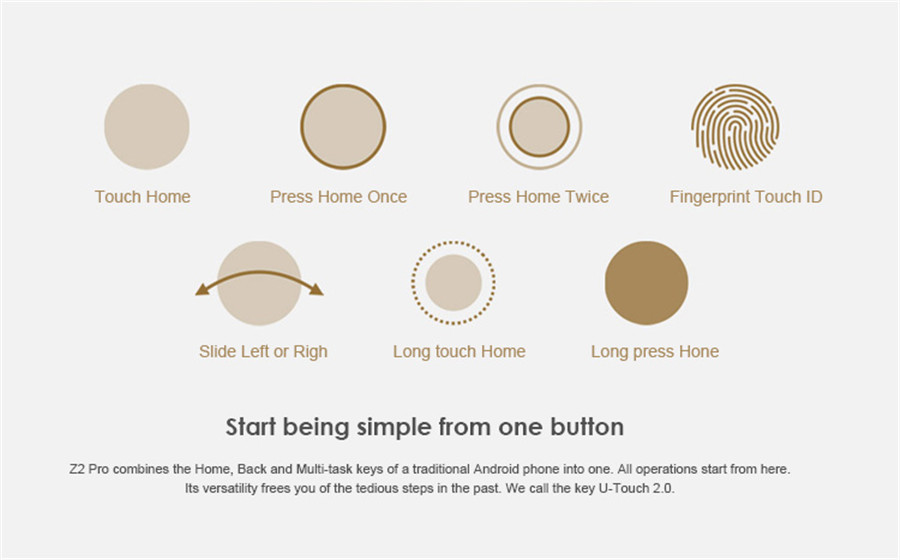 Touch Home

Press Home Once

Press Home Twice

Fingerprint Touch ID

Slide Left or Righ

Long touch Home

Long press Hone

Start being simple from one button

Z2 Pro combines the Home, Back and Multi-task keys of a traditional Android phone into one. All operations start from here. Its versatility frees you of the tedious steps in the past. We call the key U-Touch 2.0.